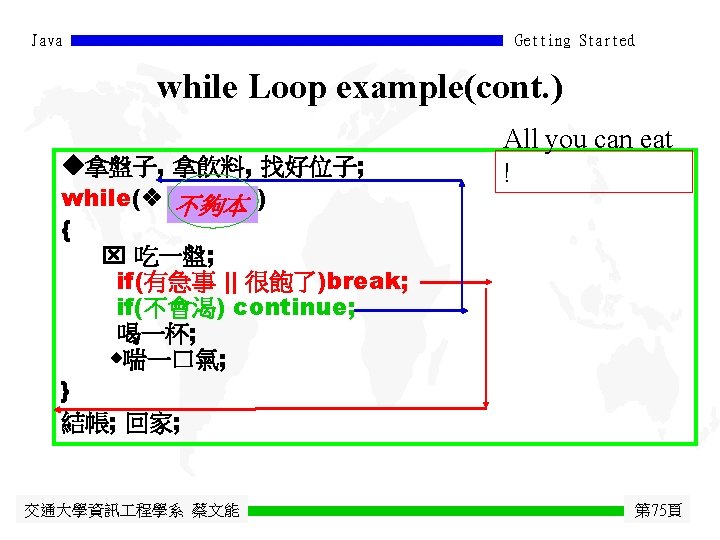 Java

Getting Started

while Loop example(cont.)

All you can eat !

◆拿盤子, 拿飲料, 找好位子;
while(❖ 不夠本 )
{
☒ 吃一盤;
if(有急事 || 很飽了)break;
if(不會渴) continue;
喝一杯;
◆喘一口氣;
}
結帳; 回家;

交通大學資訊工程學系 蔡文能

第75頁